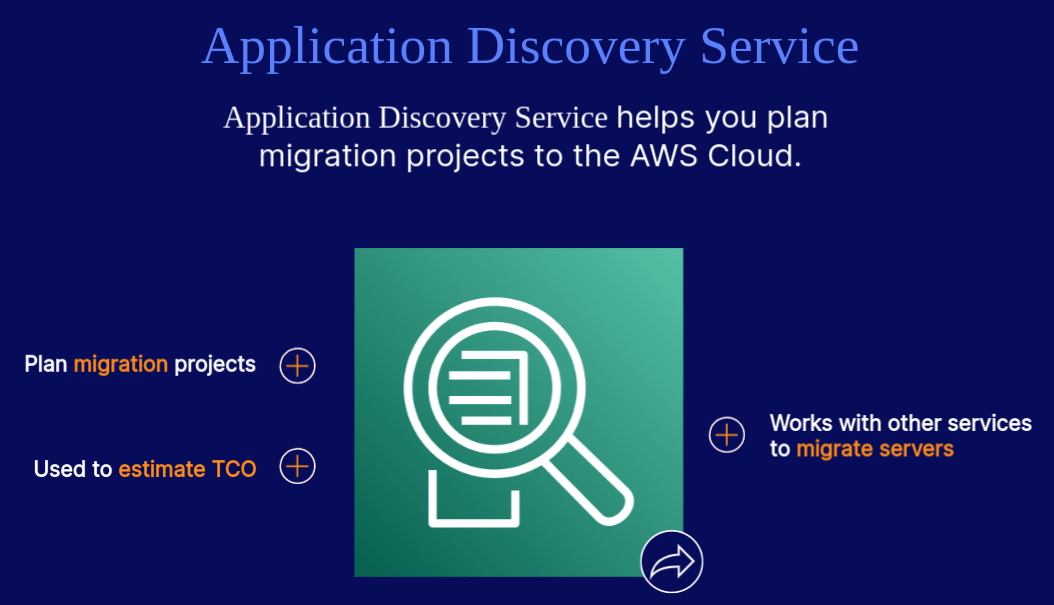 Application Discovery Service

Application Discovery Service helps you plan migration projects to the AWS Cloud.

Plan migration projects

Used to estimate TCO

Works with other services to migrate servers